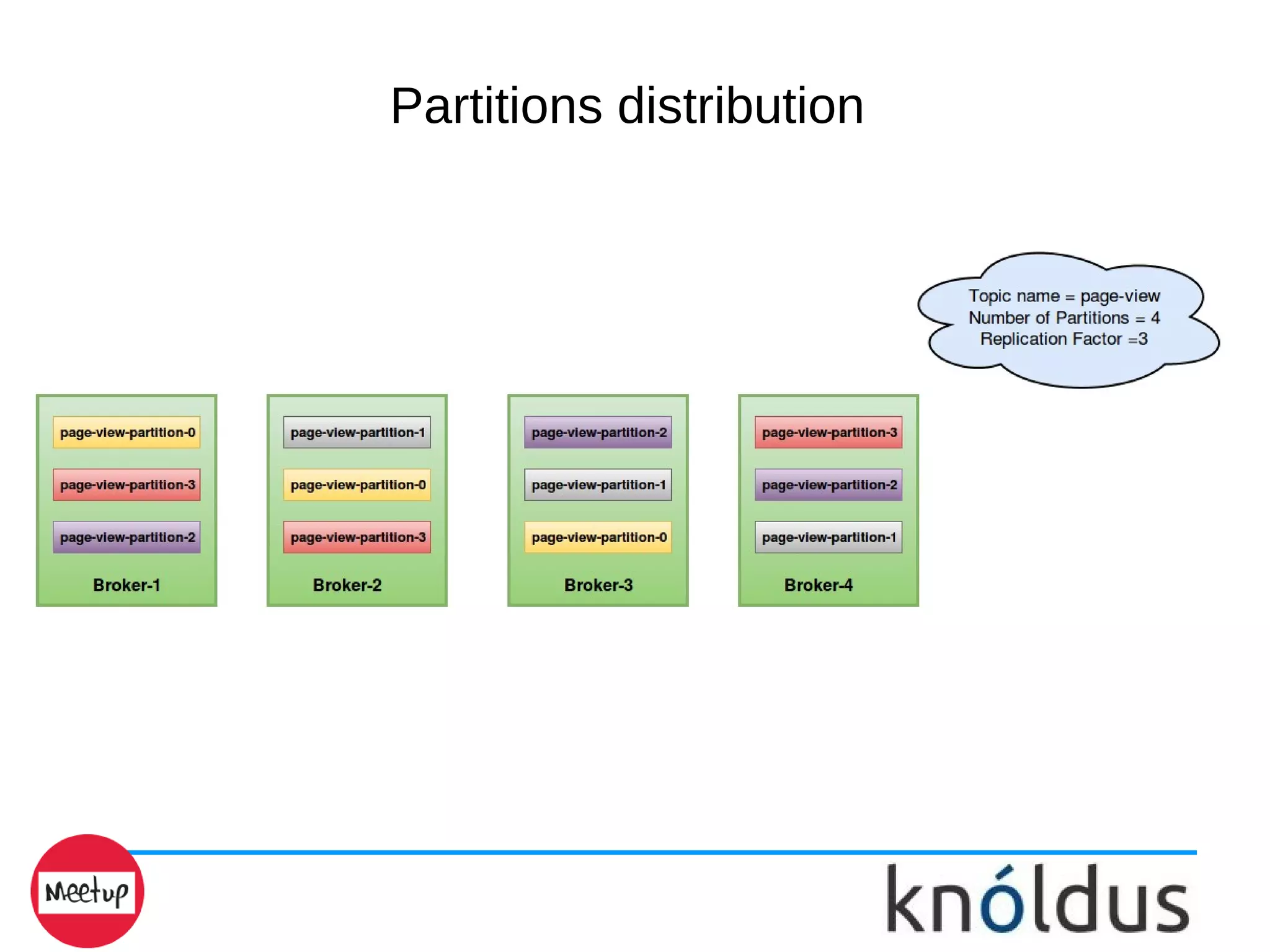 Partitions distribution

Topic name = page-view
Number of Partitions = 4
Replication Factor =3

page-view-partition-0
page-view-partition-3
page-view-partition-2
Broker-1

page-view-partition-1
page-view-partition-0
page-view-partition-3
Broker-2

page-view-partition-2
page-view-partition-1
page-view-partition-0
Broker-3

page-view-partition-3
page-view-partition-2
page-view-partition-1
Broker-4

Meetup

knóldus